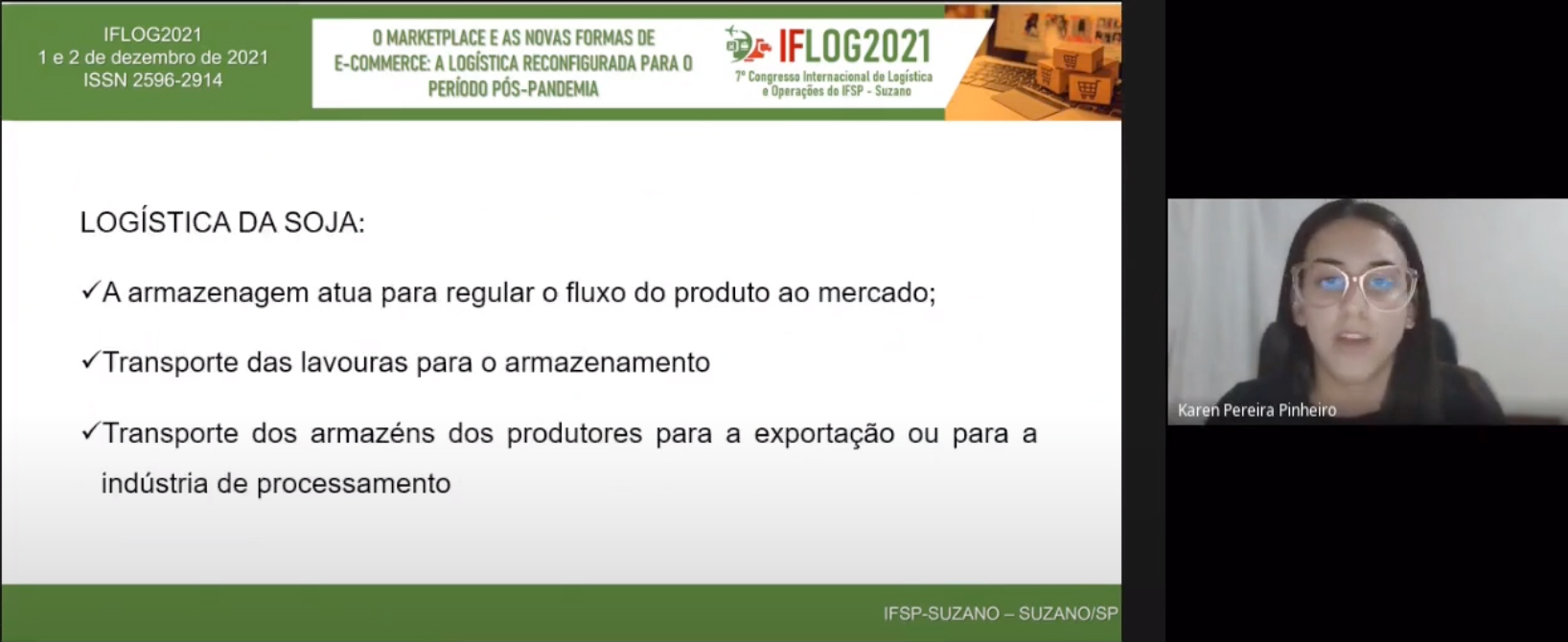 IFLOG2021
1 e 2 de dezembro de 2021
ISSN 2596-2914

O MARKETPLACE E AS NOVAS FORMAS DE E-COMMERCE: A LOGÍSTICA RECONFIGURADA PARA O PERÍODO PÓS-PANDEMIA

IFLOG2021
7º Congresso Internacional de Logística e Operações do IFSP - Suzano

LOGÍSTICA DA SOJA:

✓A armazenagem atua para regular o fluxo do produto ao mercado;

✓Transporte das lavouras para o armazenamento

✓Transporte dos armazéns dos produtores para a exportação ou para a indústria de processamento

IFSP-SUZANO – SUZANO/SP

Karen Pereira Pinheiro